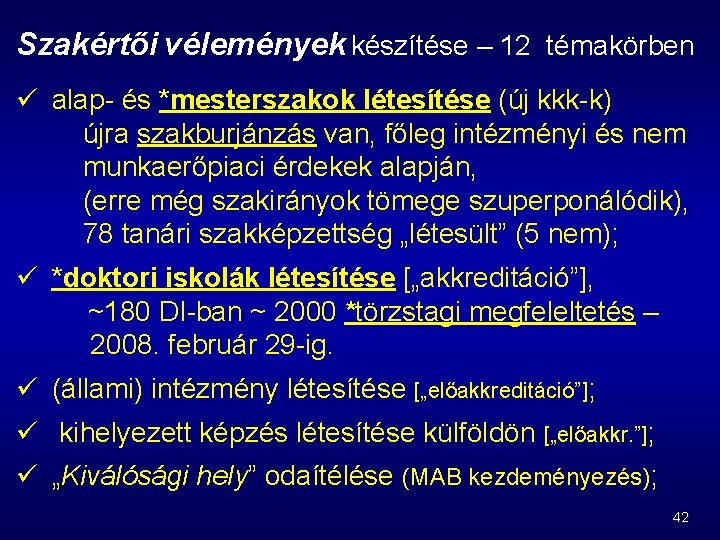 Szakértői vélemények készítése – 12 témakörben

✓ alap- és *mesterszakok létesítése (új kkk-k)
újra szakburjánzás van, főleg intézményi és nem munkaerőpiaci érdekek alapján,
(erre még szakirányok tömege szuperponálódik),
78 tanári szakképzettség „létesült” (5 nem);

✓ *doktori iskolák létesítése [„akkreditáció”],
~180 DI-ban ~ 2000 *törzstagi megfeleltetés – 2008. február 29-ig.

✓ (állami) intézmény létesítése [„előakkreditáció”];

✓ kihelyezett képzés létesítése külföldön [„előakkr.”];

✓ „Kiválósági hely” odaítélése (MAB kezdeményezés);

42